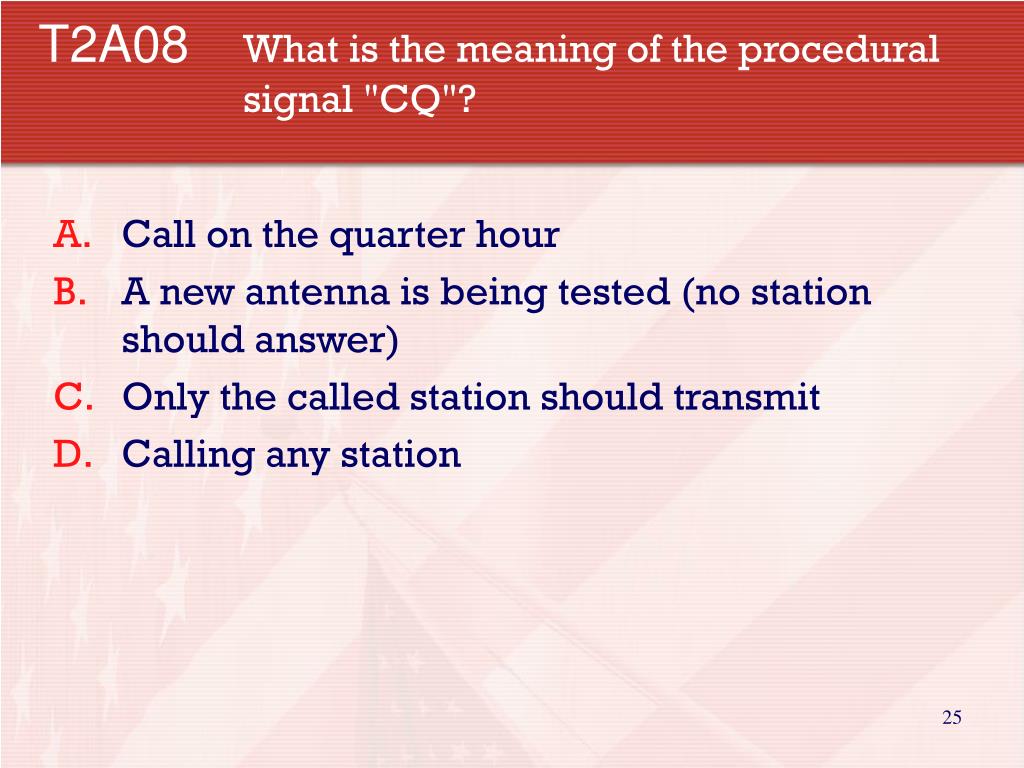 T2A08 What is the meaning of the procedural signal "CQ"?

A. Call on the quarter hour
B. A new antenna is being tested (no station should answer)
C. Only the called station should transmit
D. Calling any station

25